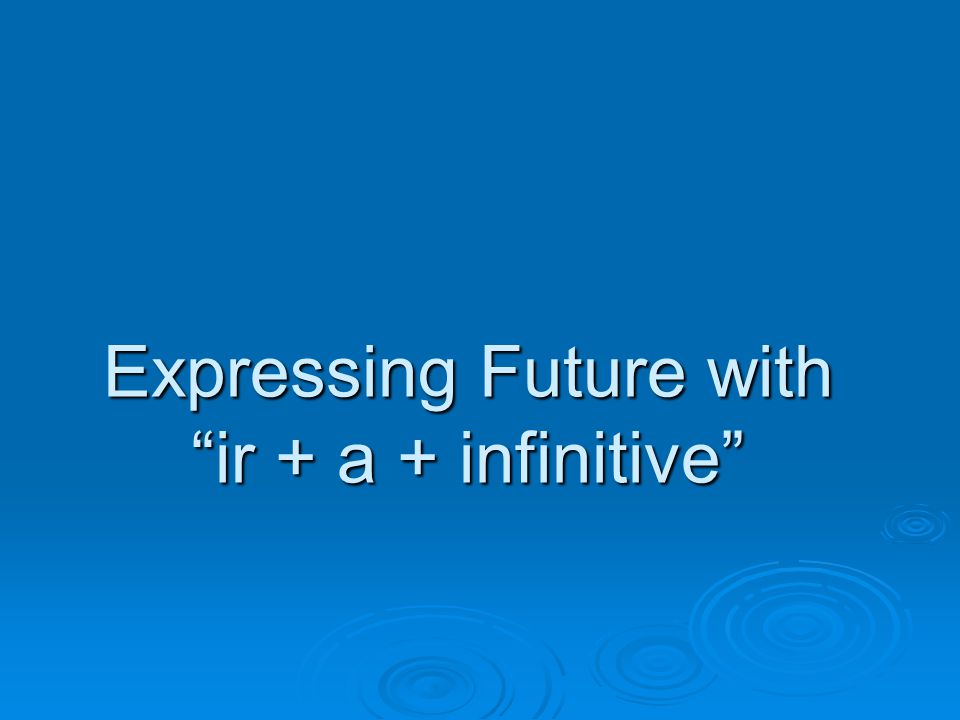 Expressing Future with “ir + a + infinitive”